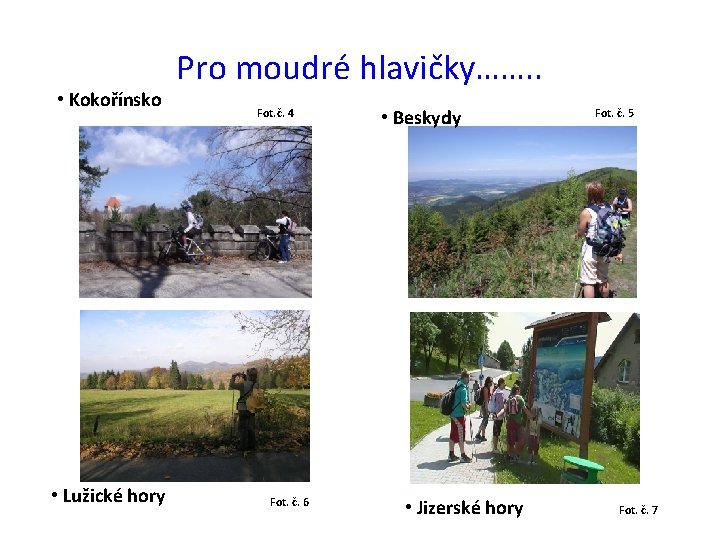 Pro moudré hlavičky........

• Kokořínsko

Fot.č. 4

• Beskydy

Fot. č. 5

• Lužické hory

Fot. č. 6

• Jizerské hory

Fot. č. 7